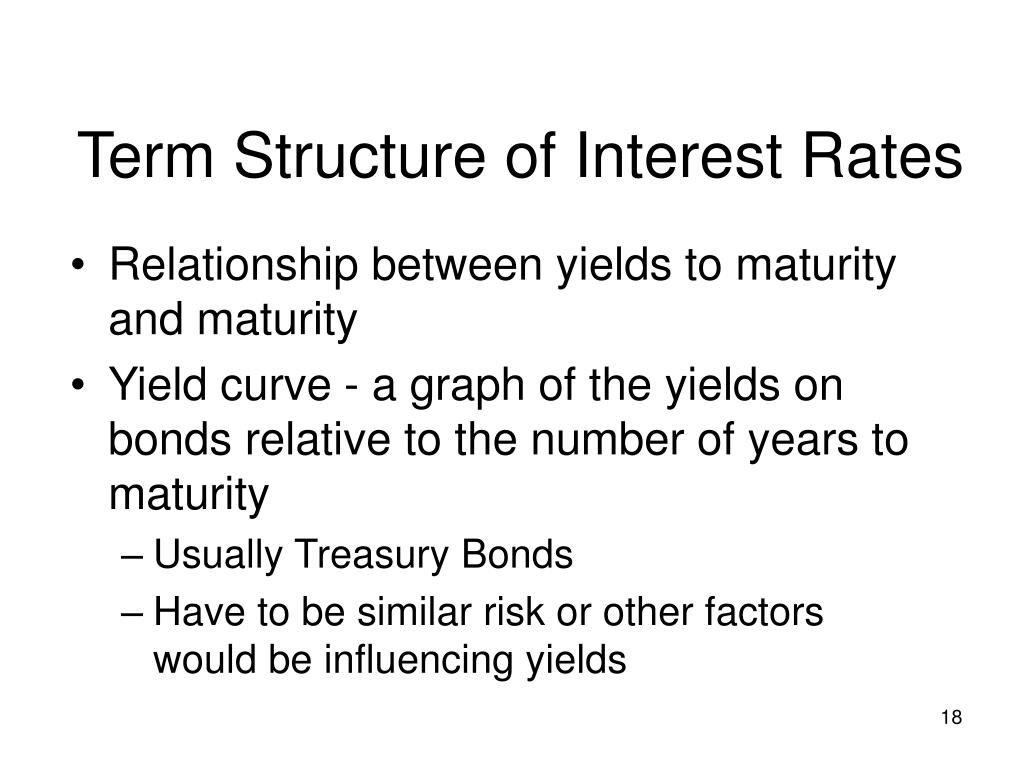 Term Structure of Interest Rates

• Relationship between yields to maturity and maturity
• Yield curve - a graph of the yields on bonds relative to the number of years to maturity
– Usually Treasury Bonds
– Have to be similar risk or other factors would be influencing yields

18